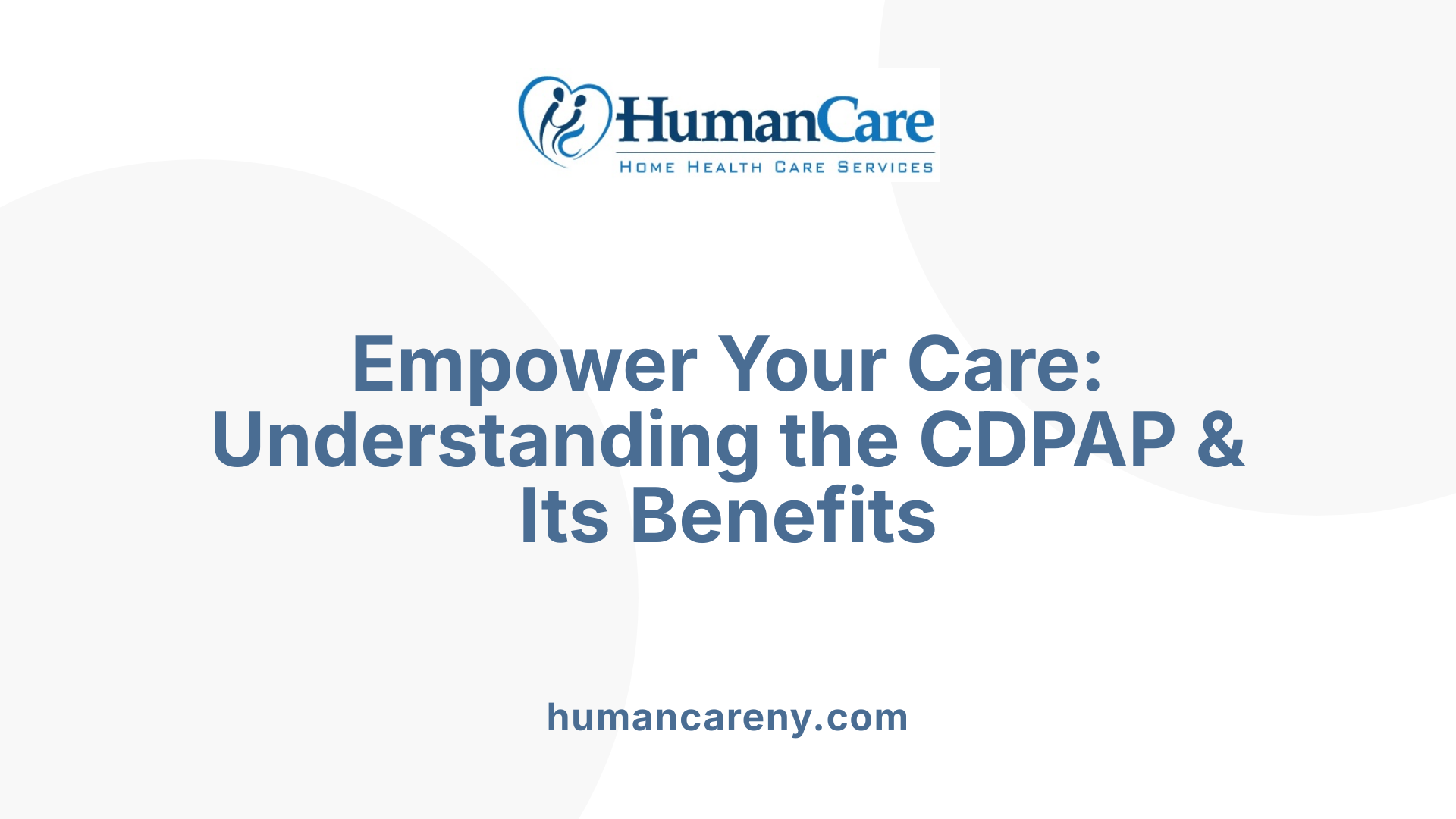 HumanCare
HOME HEALTH CARE SERVICES

Empower Your Care: Understanding the CDPAP & Its Benefits

humancareny.com